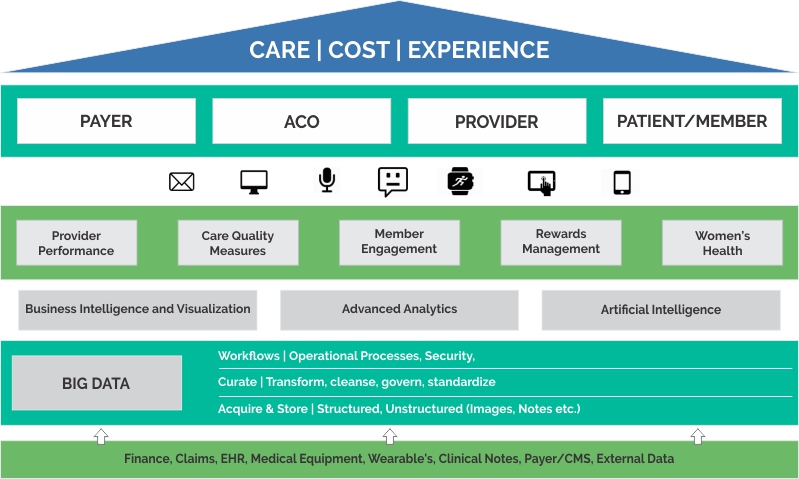 CARE | COST | EXPERIENCE

PAYER

ACO

PROVIDER

PATIENT/MEMBER

Provider Performance

Care Quality Measures

Member Engagement

Rewards Management

Women's Health

Business Intelligence and Visualization

Advanced Analytics

Artificial Intelligence

BIG DATA

Workflows | Operational Processes, Security,

Curate | Transform, cleanse, govern, standardize

Acquire & Store | Structured, Unstructured (Images, Notes etc.)

Finance, Claims, EHR, Medical Equipment, Wearable's, Clinical Notes, Payer/CMS, External Data